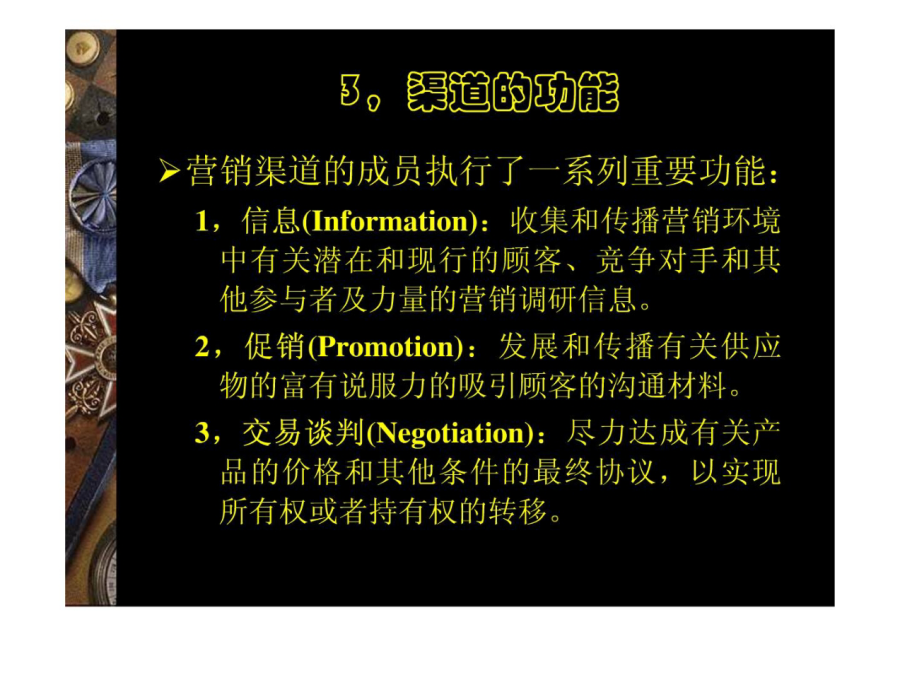 3，渠道的功能

➢营销渠道的成员执行了一系列重要功能：

1，信息(Information)：收集和传播营销环境中有关潜在和现行的顾客、竞争对手和其他参与者及力量的营销调研信息。

2，促销(Promotion)：发展和传播有关供应物的富有说服力的吸引顾客的沟通材料。

3，交易谈判(Negotiation)：尽力达成有关产品的价格和其他条件的最终协议，以实现所有权或者持有权的转移。